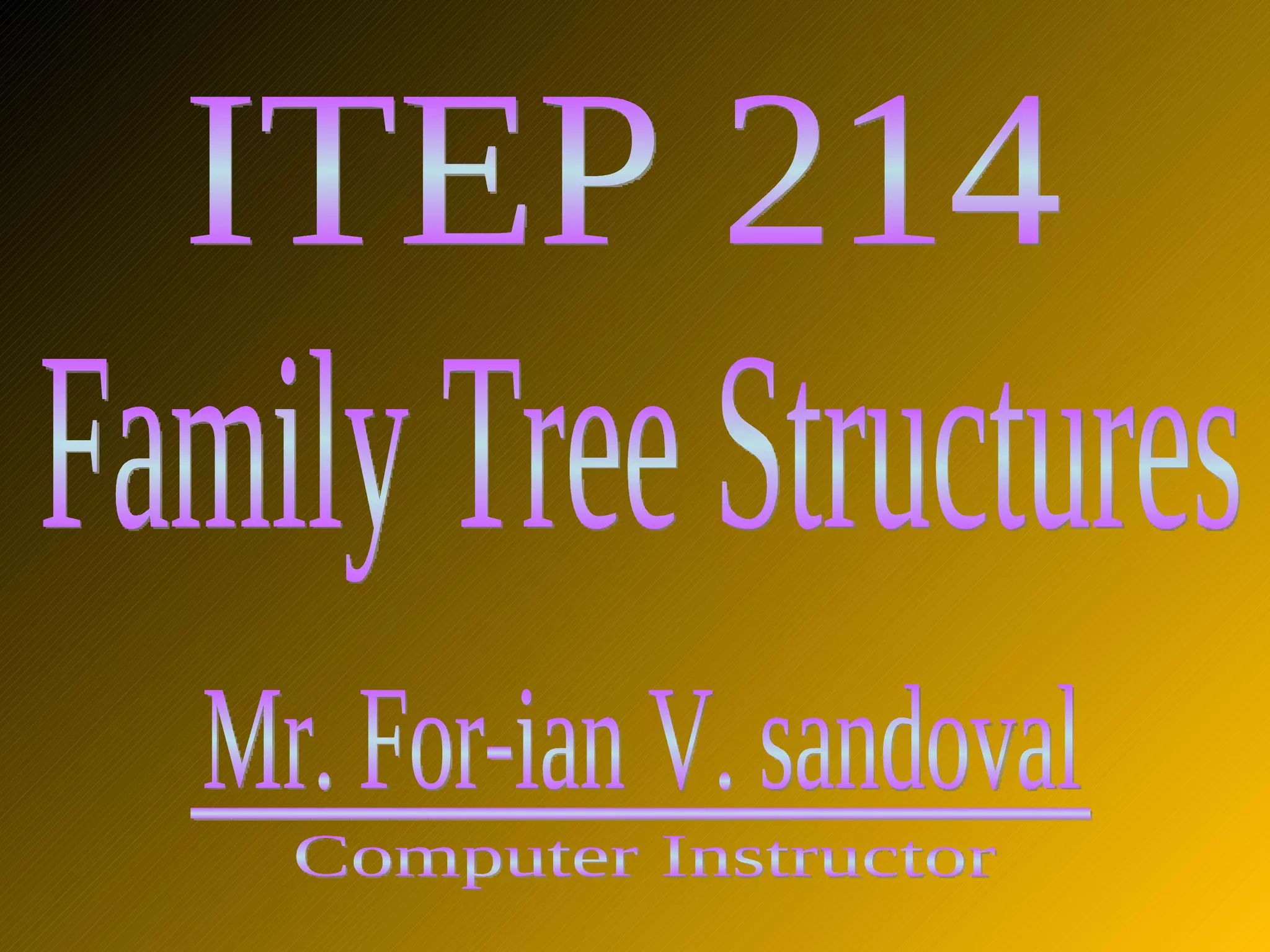 ITEP 214
Family Tree Structures

Mr. For-ian V. sandoval
Computer Instructor